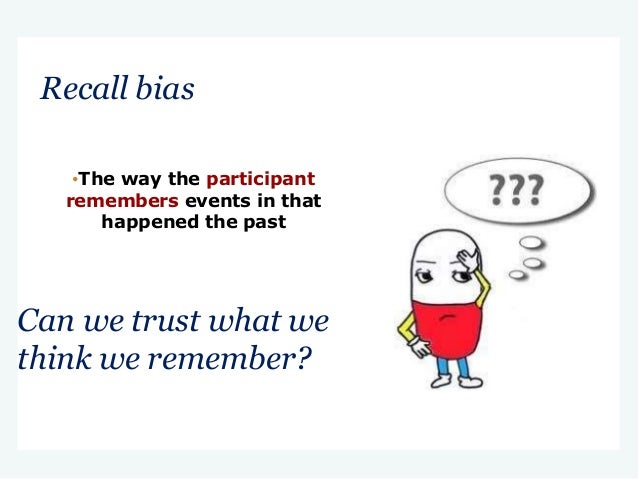 Recall bias

•The way the participant remembers events in that happened the past

???

Can we trust what we think we remember?